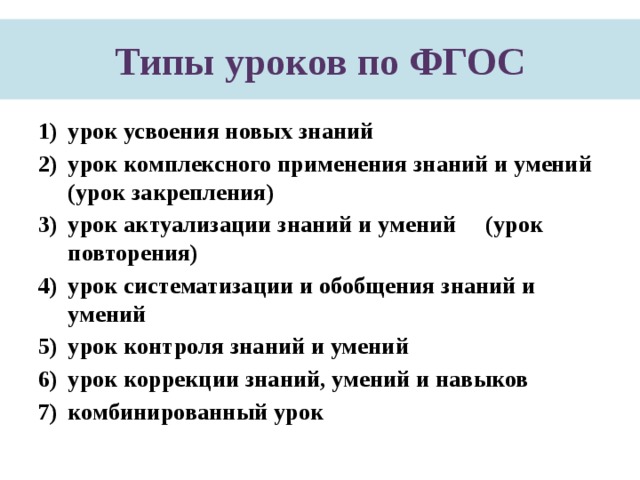 Типы уроков по ФГОС

1) урок усвоения новых знаний
2) урок комплексного применения знаний и умений (урок закрепления)
3) урок актуализации знаний и умений (урок повторения)
4) урок систематизации и обобщения знаний и умений
5) урок контроля знаний и умений
6) урок коррекции знаний, умений и навыков
7) комбинированный урок